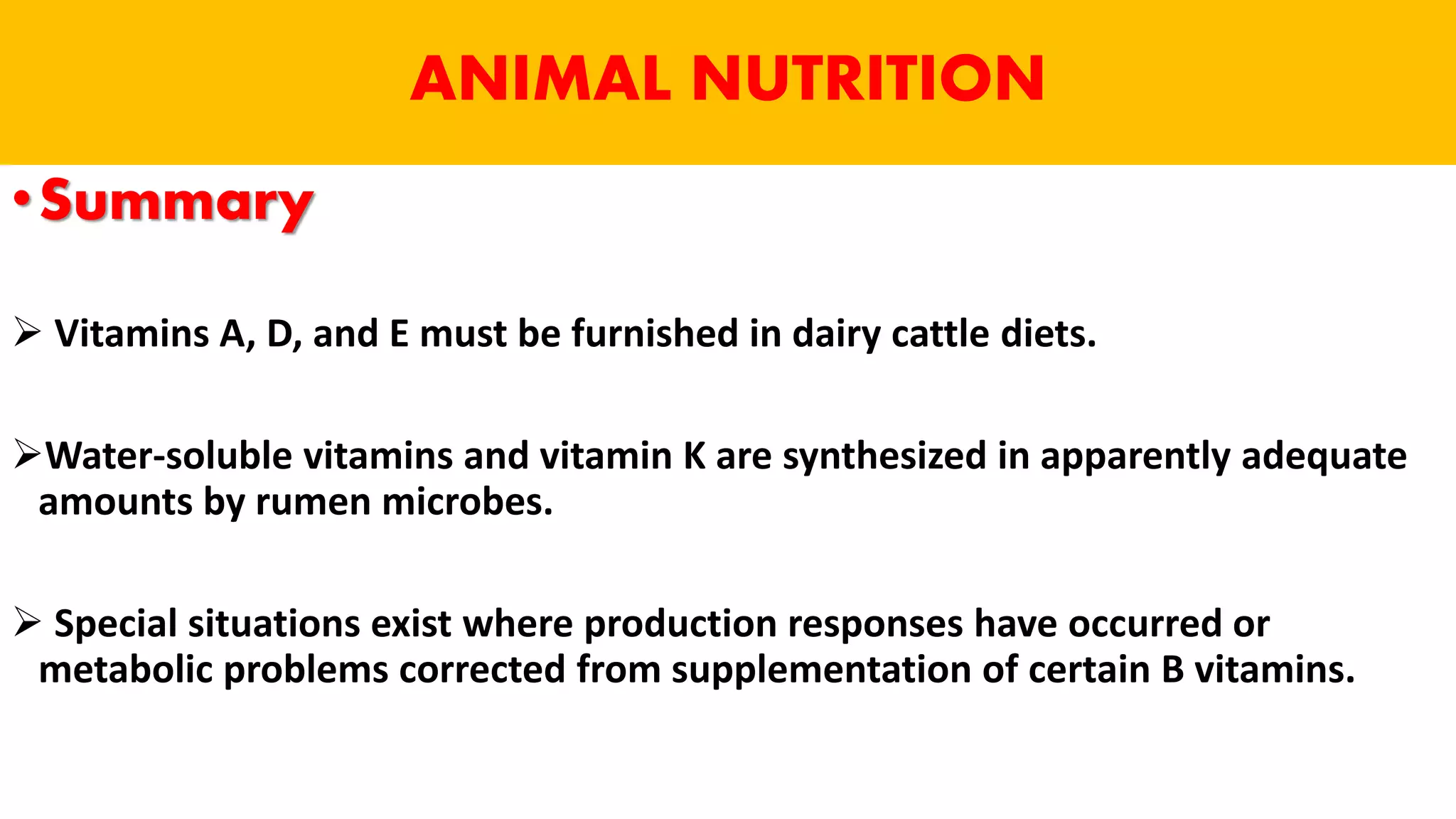 ANIMAL NUTRITION

• Summary

➢ Vitamins A, D, and E must be furnished in dairy cattle diets.

➢ Water-soluble vitamins and vitamin K are synthesized in apparently adequate amounts by rumen microbes.

➢ Special situations exist where production responses have occurred or metabolic problems corrected from supplementation of certain B vitamins.